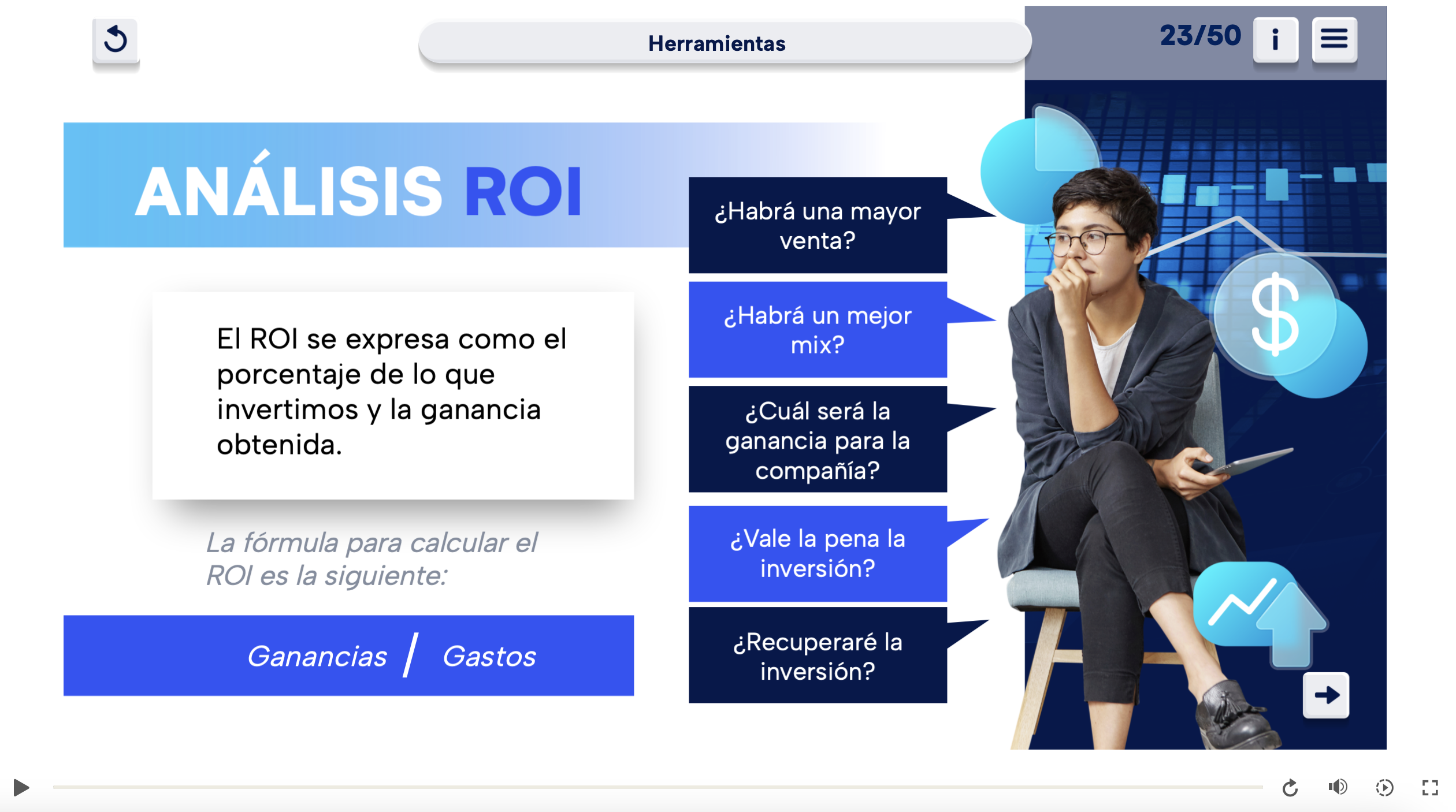 Herramientas

23/50

i

ANÁLISIS ROI

El ROI se expresa como el porcentaje de lo que invertimos y la ganancia obtenida.

La fórmula para calcular el ROI es la siguiente:

Ganancias / Gastos

¿Habrá una mayor venta?

¿Habrá un mejor mix?

¿Cuál será la ganancia para la compañía?

¿Vale la pena la inversión?

¿Recuperaré la inversión?

$